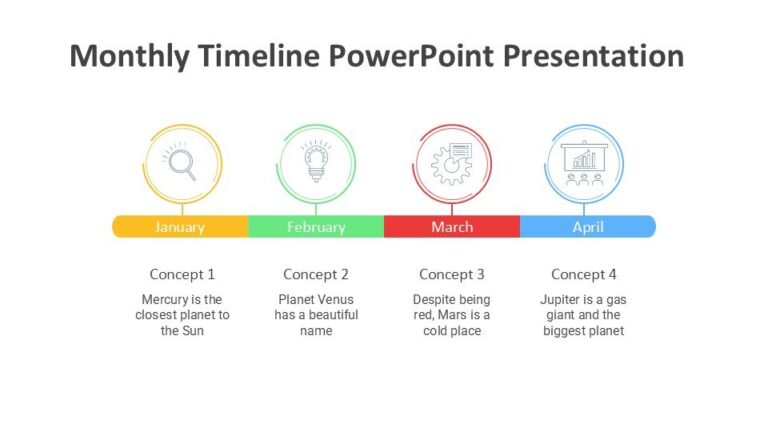 Monthly Timeline PowerPoint Presentation

January

February

March

April

Concept 1

Mercury is the closest planet to the Sun

Concept 2

Planet Venus has a beautiful name

Concept 3

Despite being red, Mars is a cold place

Concept 4

Jupiter is a gas giant and the biggest planet